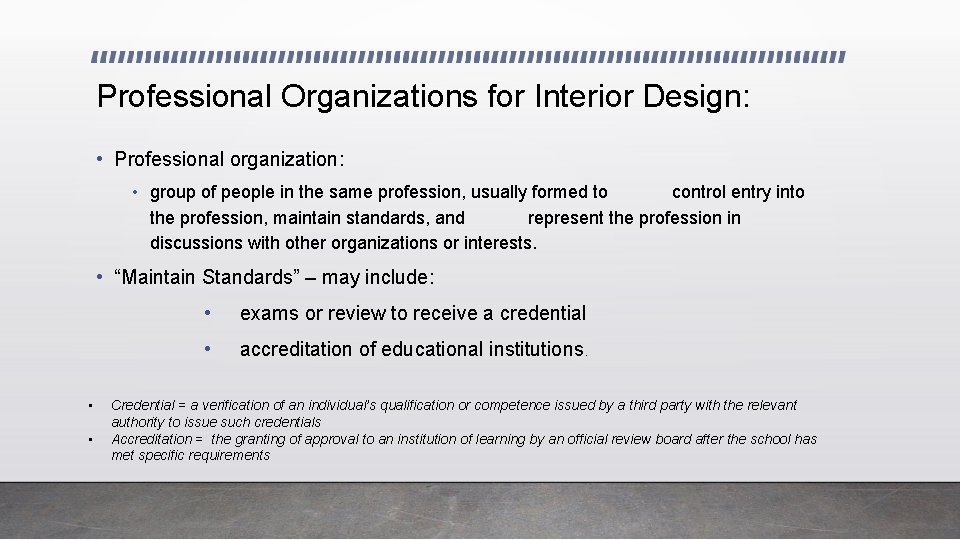 Professional Organizations for Interior Design:

• Professional organization:

• group of people in the same profession, usually formed to control entry into the profession, maintain standards, and represent the profession in discussions with other organizations or interests.

• “Maintain Standards” – may include:

• exams or review to receive a credential

• accreditation of educational institutions.

• Credential = a verification of an individual's qualification or competence issued by a third party with the relevant authority to issue such credentials
• Accreditation = the granting of approval to an institution of learning by an official review board after the school has met specific requirements